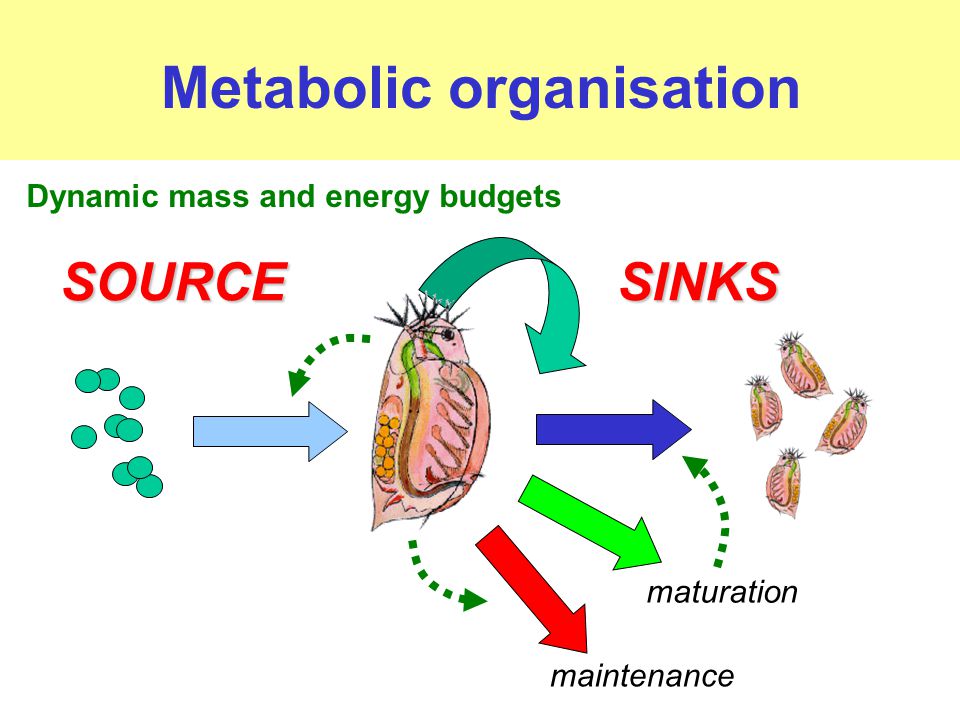 Metabolic organisation

Dynamic mass and energy budgets

SOURCE

SINKS

maturation

maintenance